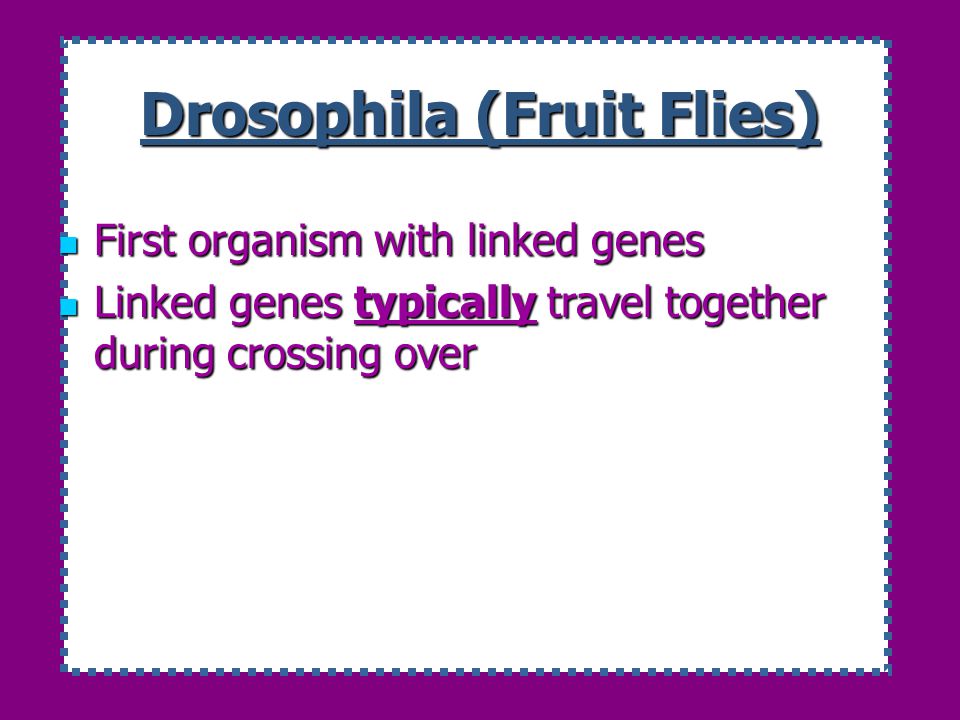 Drosophila (Fruit Flies)

- First organism with linked genes
- Linked genes typically travel together during crossing over